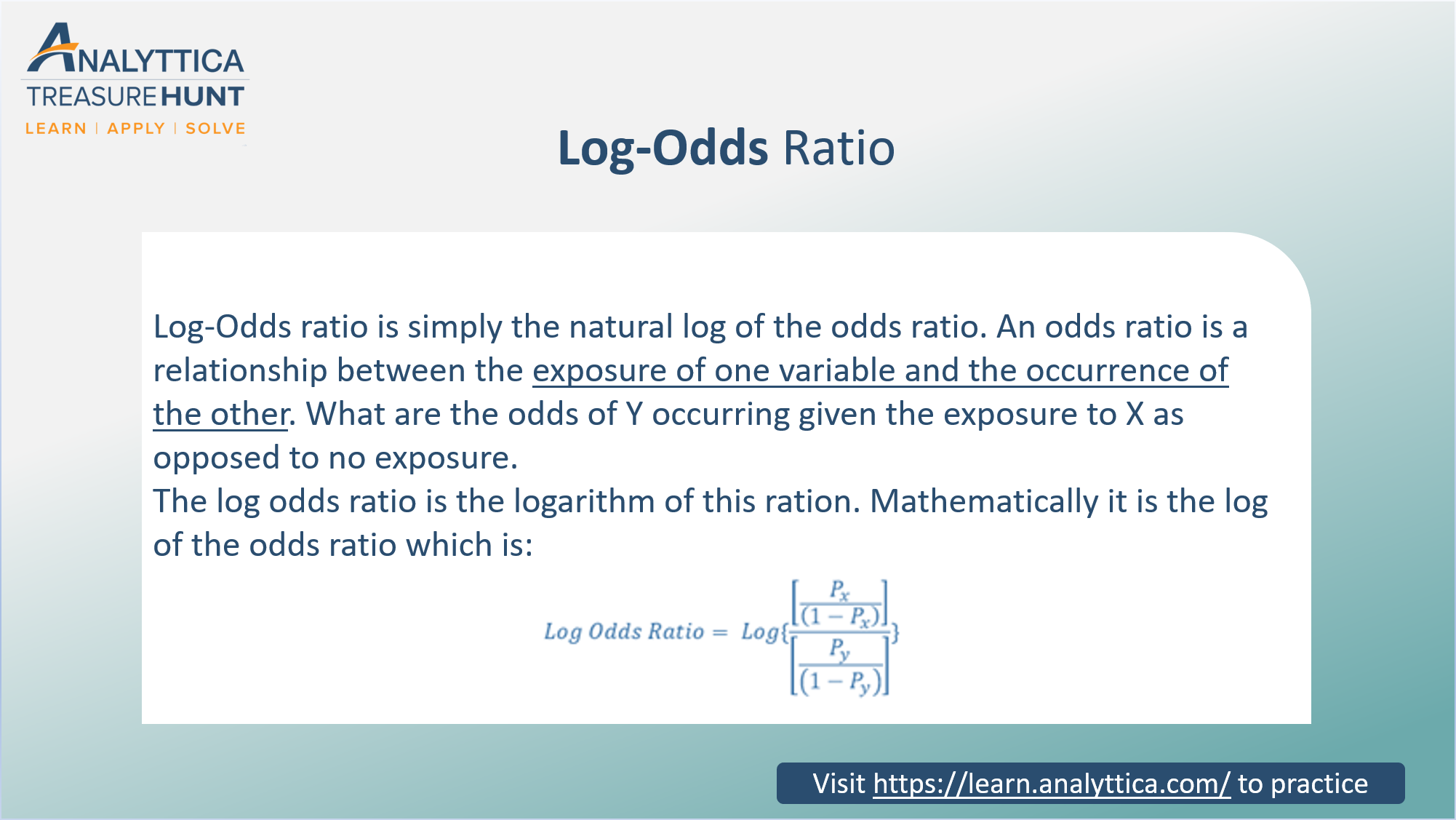 ANALYTTICA
TREASURE HUNT
LEARN | APPLY | SOLVE

Log-Odds Ratio

Log-Odds ratio is simply the natural log of the odds ratio. An odds ratio is a relationship between the exposure of one variable and the occurrence of the other. What are the odds of Y occurring given the exposure to X as opposed to no exposure.
The log odds ratio is the logarithm of this ration. Mathematically it is the log of the odds ratio which is:

$Log\ Odds\ Ratio = Log\{\frac{\left[\frac{P_x}{(1-P_x)}\right]}{\left[\frac{P_y}{(1-P_y)}\right]}\}$

Visit https://learn.analyttica.com/ to practice